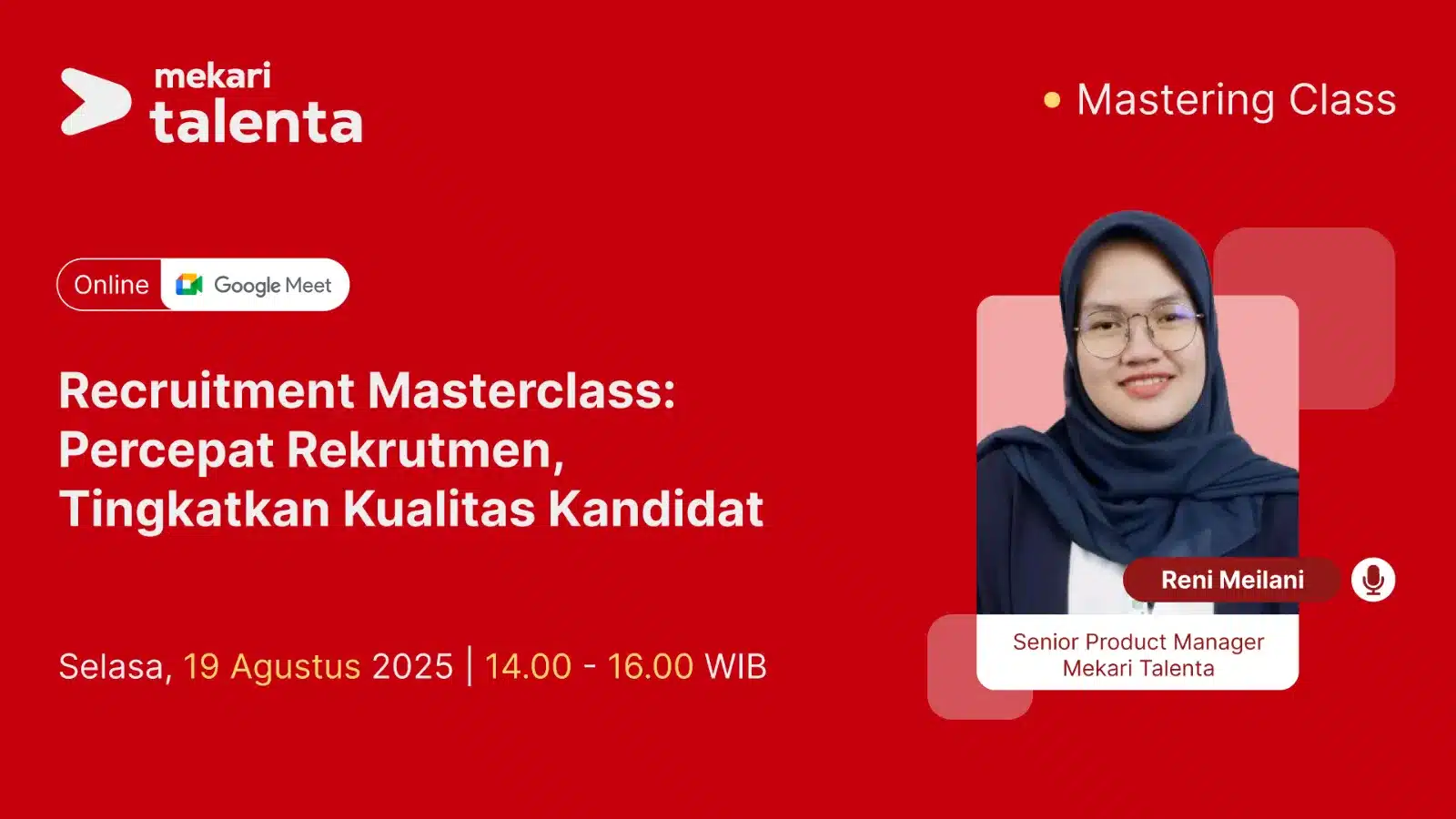 mekari
talenta

Mastering Class

Online Google Meet

Recruitment Masterclass: Percepat Rekrutmen, Tingkatkan Kualitas Kandidat

Selasa, 19 Agustus 2025 | 14.00 - 16.00 WIB

Reni Meilani

Senior Product Manager
Mekari Talenta